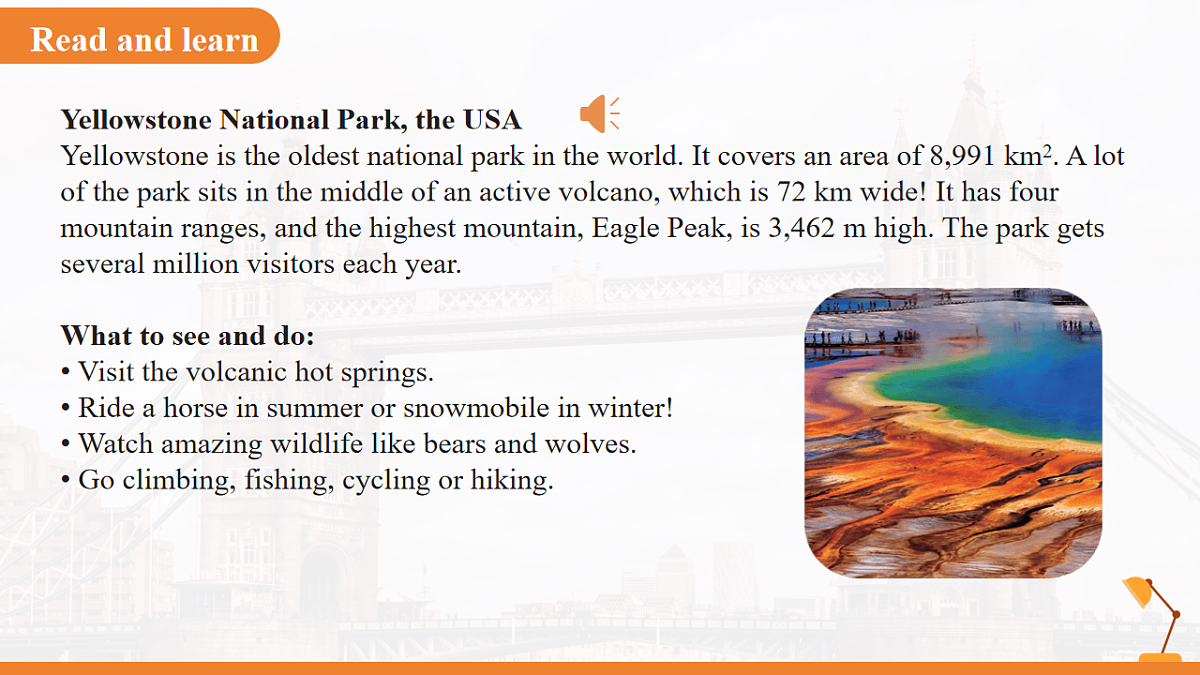 Read and learn

Yellowstone National Park, the USA
Yellowstone is the oldest national park in the world. It covers an area of 8,991 $km^2$. A lot of the park sits in the middle of an active volcano, which is 72 km wide! It has four mountain ranges, and the highest mountain, Eagle Peak, is 3,462 m high. The park gets several million visitors each year.

What to see and do:
• Visit the volcanic hot springs.
• Ride a horse in summer or snowmobile in winter!
• Watch amazing wildlife like bears and wolves.
• Go climbing, fishing, cycling or hiking.